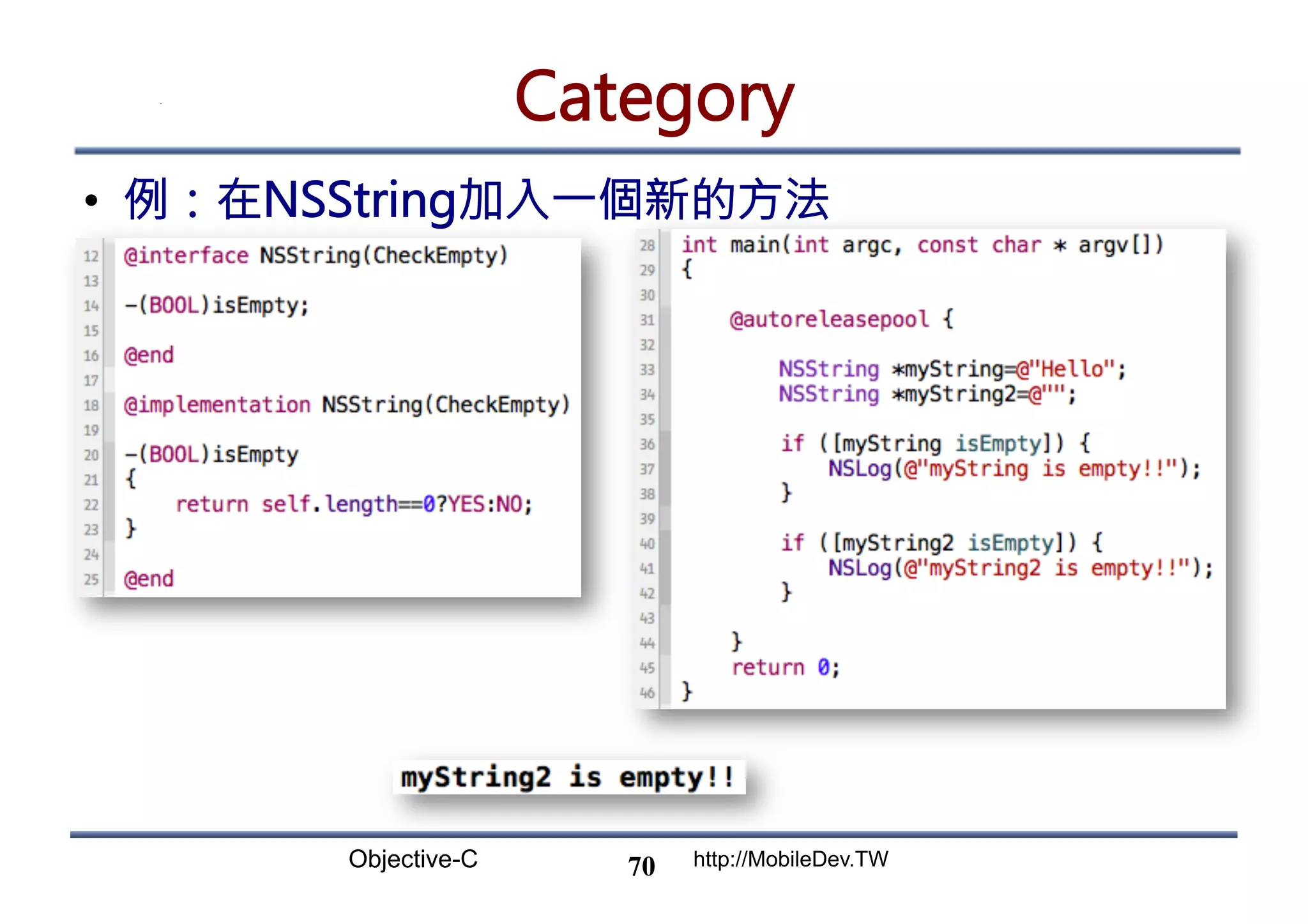 Category

• 例：在NSString加入一個新的方法

12 @interface NSString(CheckEmpty)
13
14 -(BOOL)isEmpty;
15
16 @end
17
18 @implementation NSString(CheckEmpty)
19
20 -(BOOL)isEmpty
21 {
22     return self.length==0?YES:NO;
23 }
24
25 @end

28 int main(int argc, const char * argv[])
29 {
30
31     @autoreleasepool {
32
33         NSString *myString=@"Hello";
34         NSString *myString2=@"";
35
36         if ([myString isEmpty]) {
37             NSLog(@"myString is empty!!");
38         }
39
40         if ([myString2 isEmpty]) {
41             NSLog(@"myString2 is empty!!");
42         }
43
44     }
45     return 0;
46 }

myString2 is empty!!

Objective-C 70 http://MobileDev.TW